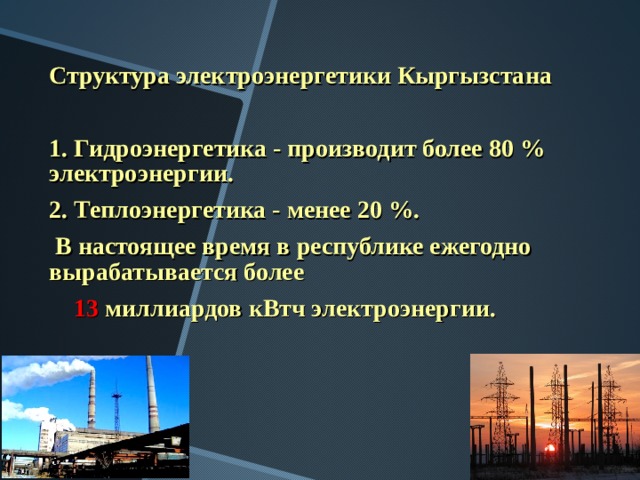 Структура электроэнергетики Кыргызстана

1. Гидроэнергетика - производит более 80 % электроэнергии.

2. Теплоэнергетика - менее 20 %.

В настоящее время в республике ежегодно вырабатывается более

13 миллиардов кВтч электроэнергии.